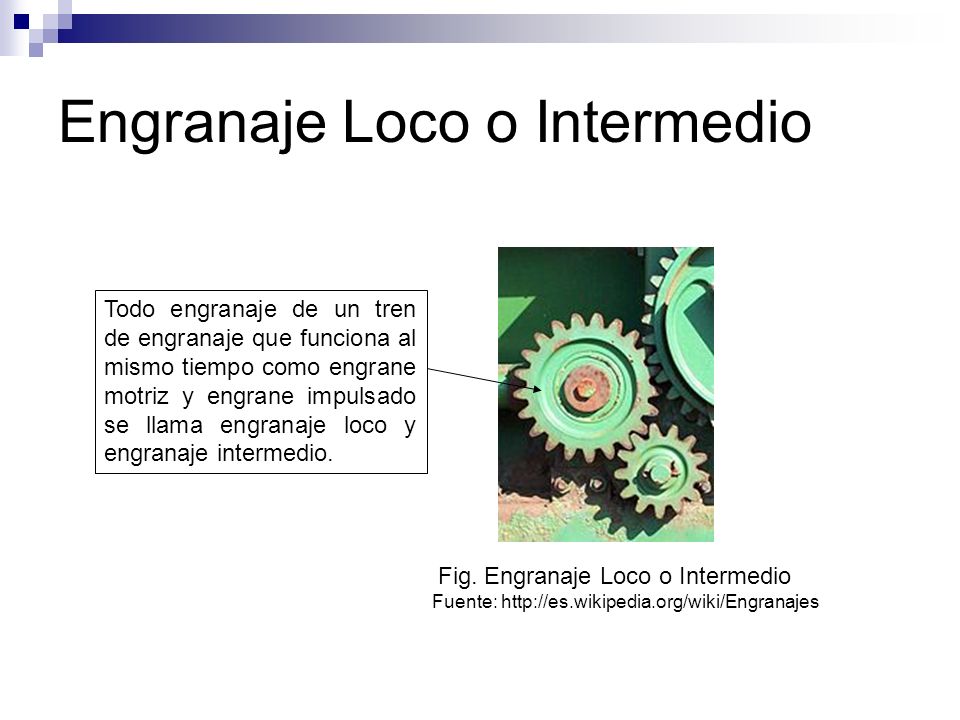 Engranaje Loco o Intermedio

Todo engranaje de un tren de engranaje que funciona al mismo tiempo como engrane motriz y engrane impulsado se llama engranaje loco y engranaje intermedio.

Fig. Engranaje Loco o Intermedio
Fuente: http://es.wikipedia.org/wiki/Engranajes